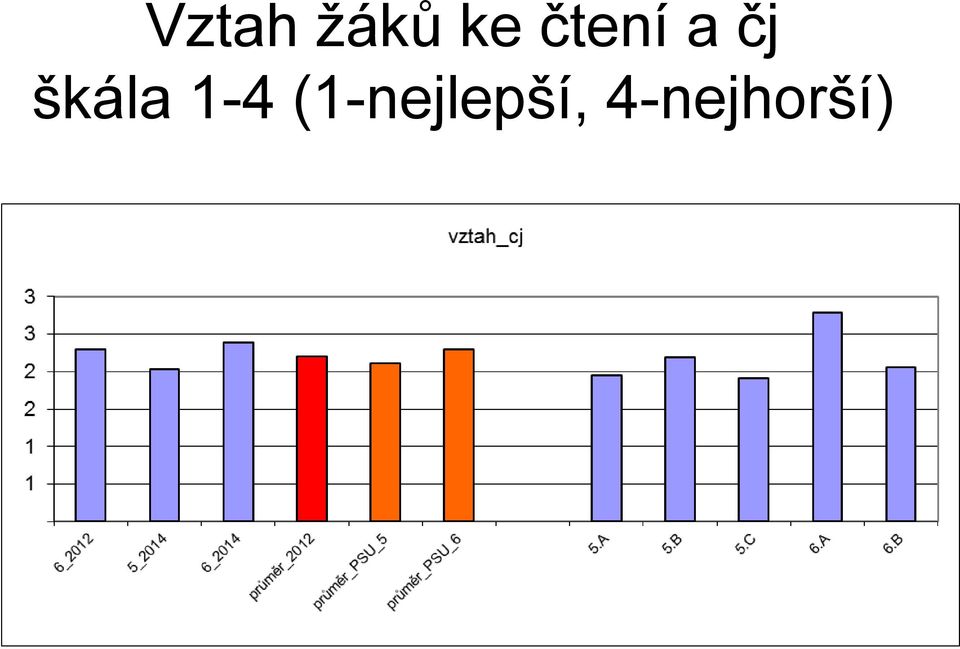 Vztah žáků ke čtení a čj
škála 1-4 (1-nejlepší, 4-nejhorší)

vztah_cj

3
3
2
2
1
1

6_2012
5_2014
6_2014
průměr_2012
průměr_PSU_5
průměr_PSU_6
5.A
5.B
5.C
6.A
6.B